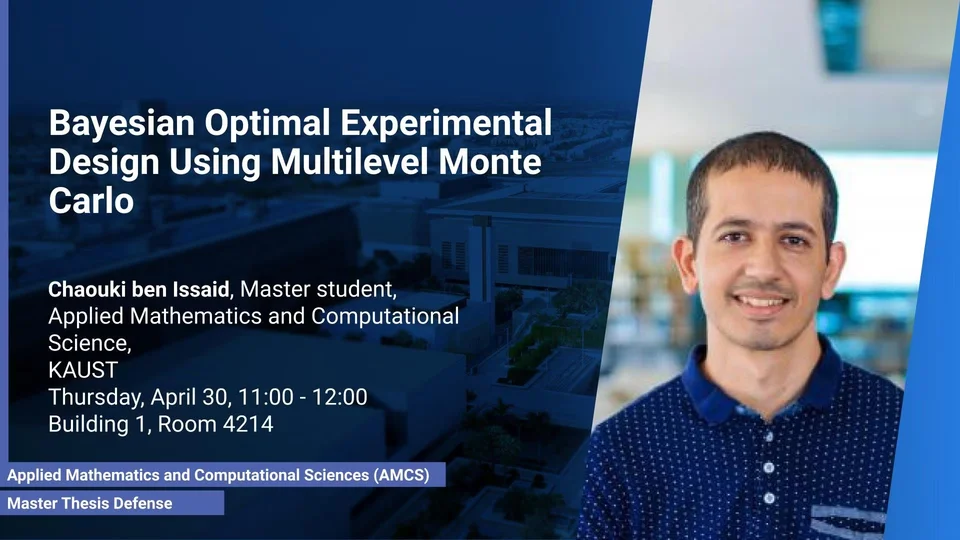 Bayesian Optimal Experimental Design Using Multilevel Monte Carlo

Chaouki ben Issaid, Master student,
Applied Mathematics and Computational Science,
KAUST
Thursday, April 30, 11:00 - 12:00
Building 1, Room 4214

Applied Mathematics and Computational Sciences (AMCS)

Master Thesis Defense